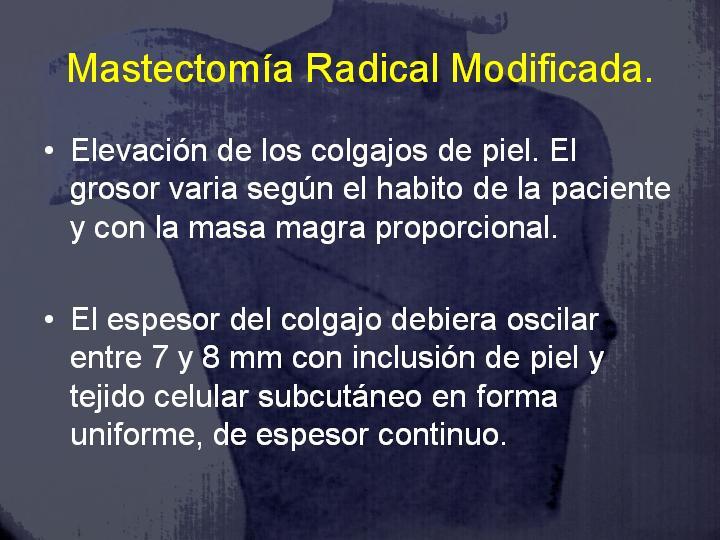 Mastectomía Radical Modificada.

• Elevación de los colgajos de piel. El grosor varia según el habito de la paciente y con la masa magra proporcional.

• El espesor del colgajo debiera oscilar entre 7 y 8 mm con inclusión de piel y tejido celular subcutáneo en forma uniforme, de espesor continuo.